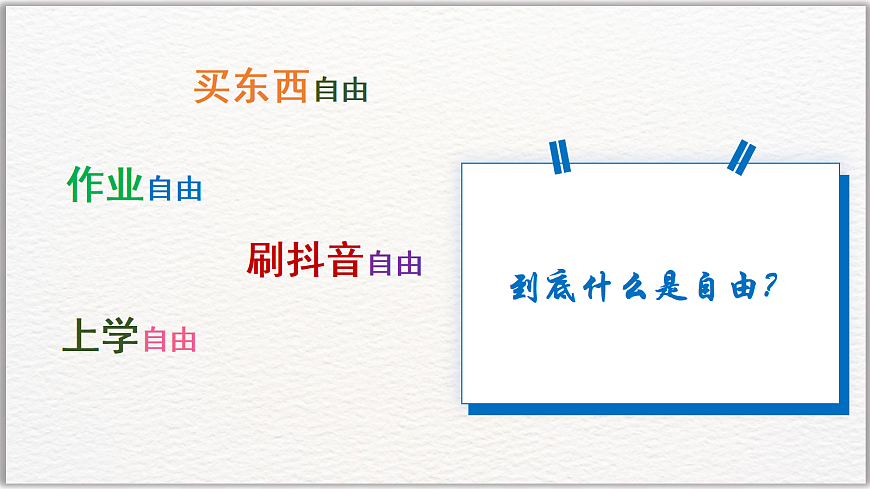 买东西自由

作业自由

刷抖音自由

上学自由

到底什么是自由?